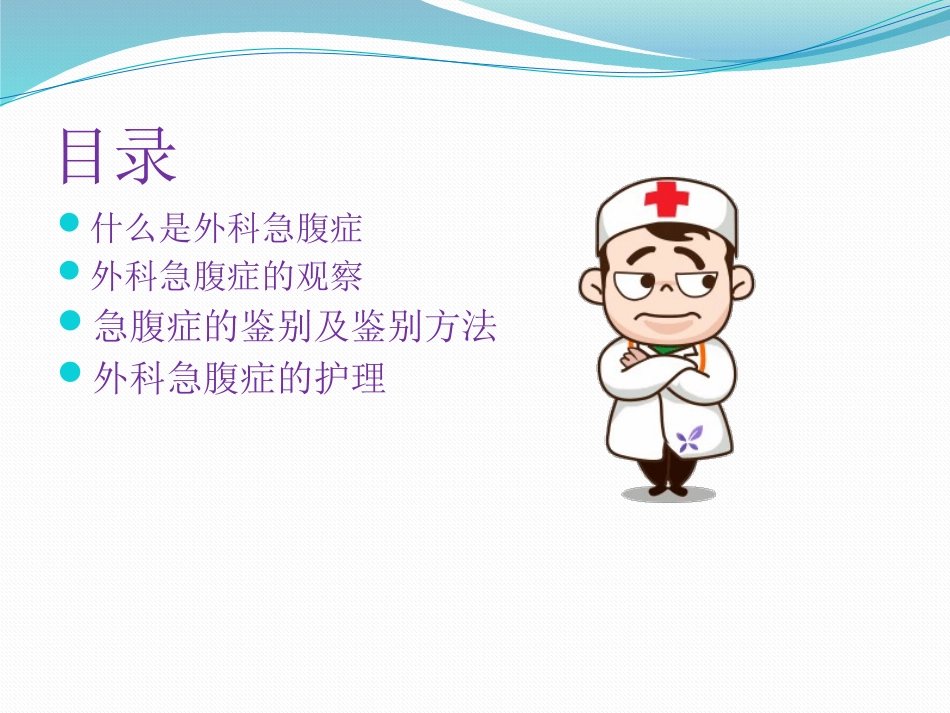 目录

- 什么是外科急腹症
- 外科急腹症的观察
- 急腹症的鉴别及鉴别方法
- 外科急腹症的护理